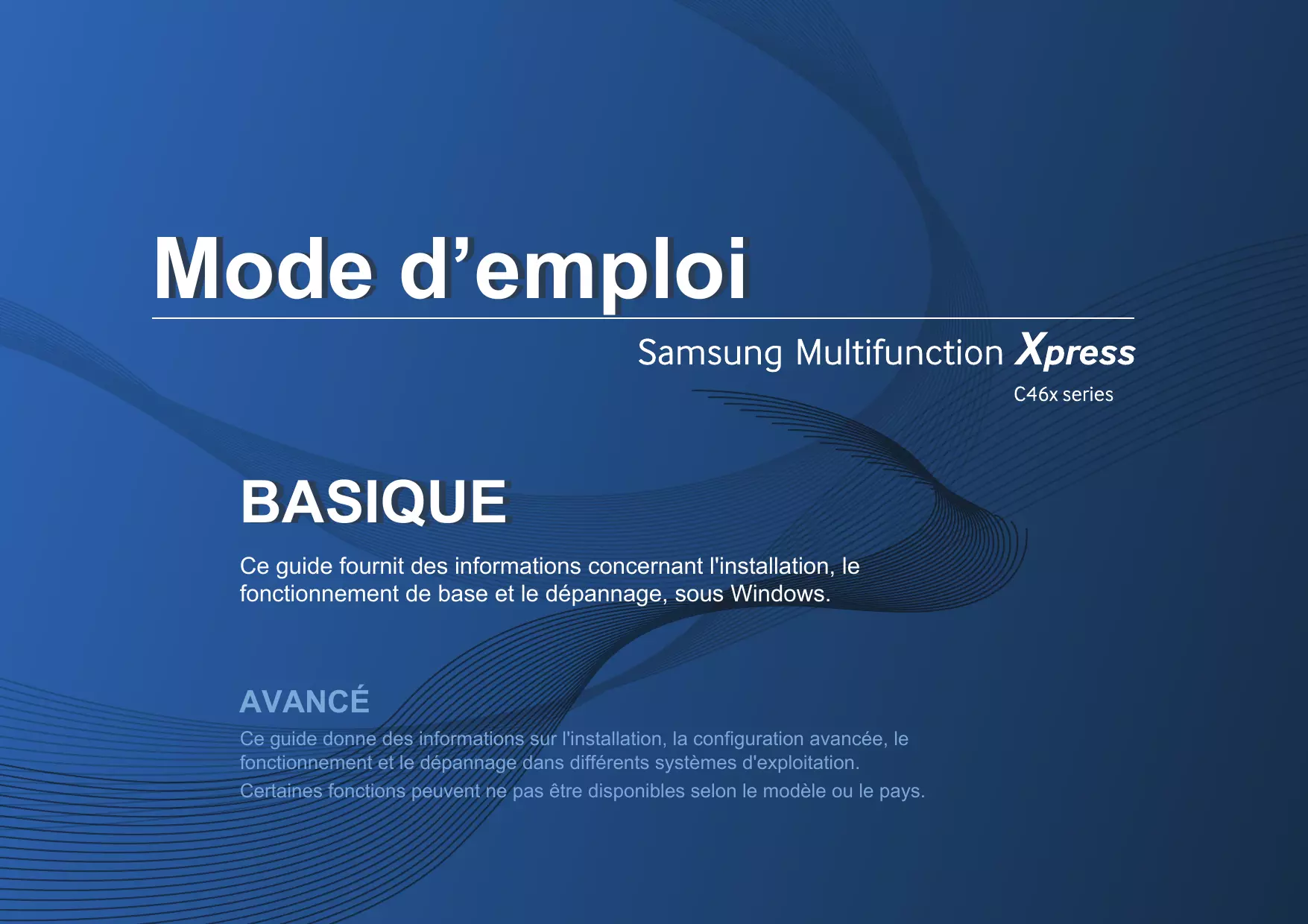 Mode d’emploi

Samsung Multifunction Xpress

C46x series

BASIQUE

Ce guide fournit des informations concernant l'installation, le fonctionnement de base et le dépannage, sous Windows.

AVANCÉ

Ce guide donne des informations sur l'installation, la configuration avancée, le fonctionnement et le dépannage dans différents systèmes d'exploitation.

Certaines fonctions peuvent ne pas être disponibles selon le modèle ou le pays.